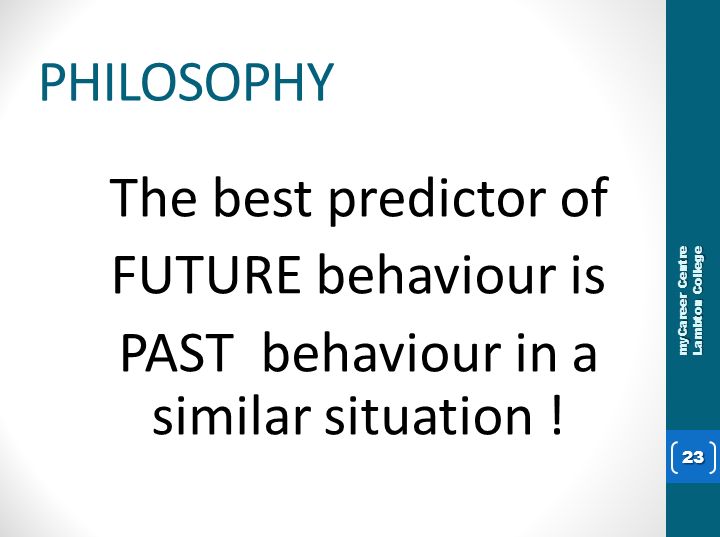 PHILOSOPHY

The best predictor of FUTURE behaviour is PAST behaviour in a similar situation !

myCareer Centre
Lambton College

23